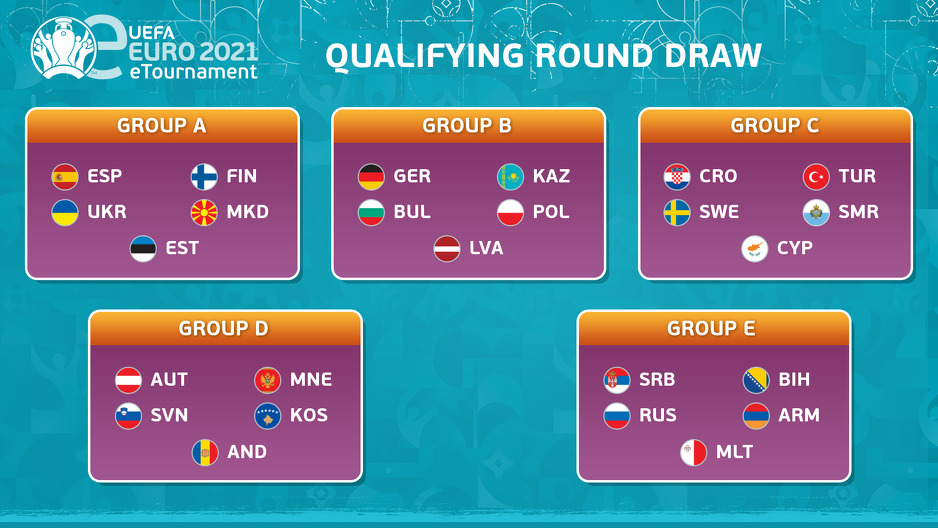 UEFA EURO 2021 eTournament

QUALIFYING ROUND DRAW

GROUP A
ESP FIN
UKR MKD
EST

GROUP B
GER KAZ
BUL POL
LVA

GROUP C
CRO TUR
SWE SMR
CYP

GROUP D
AUT MNE
SVN KOS
AND

GROUP E
SRB BIH
RUS ARM
MLT